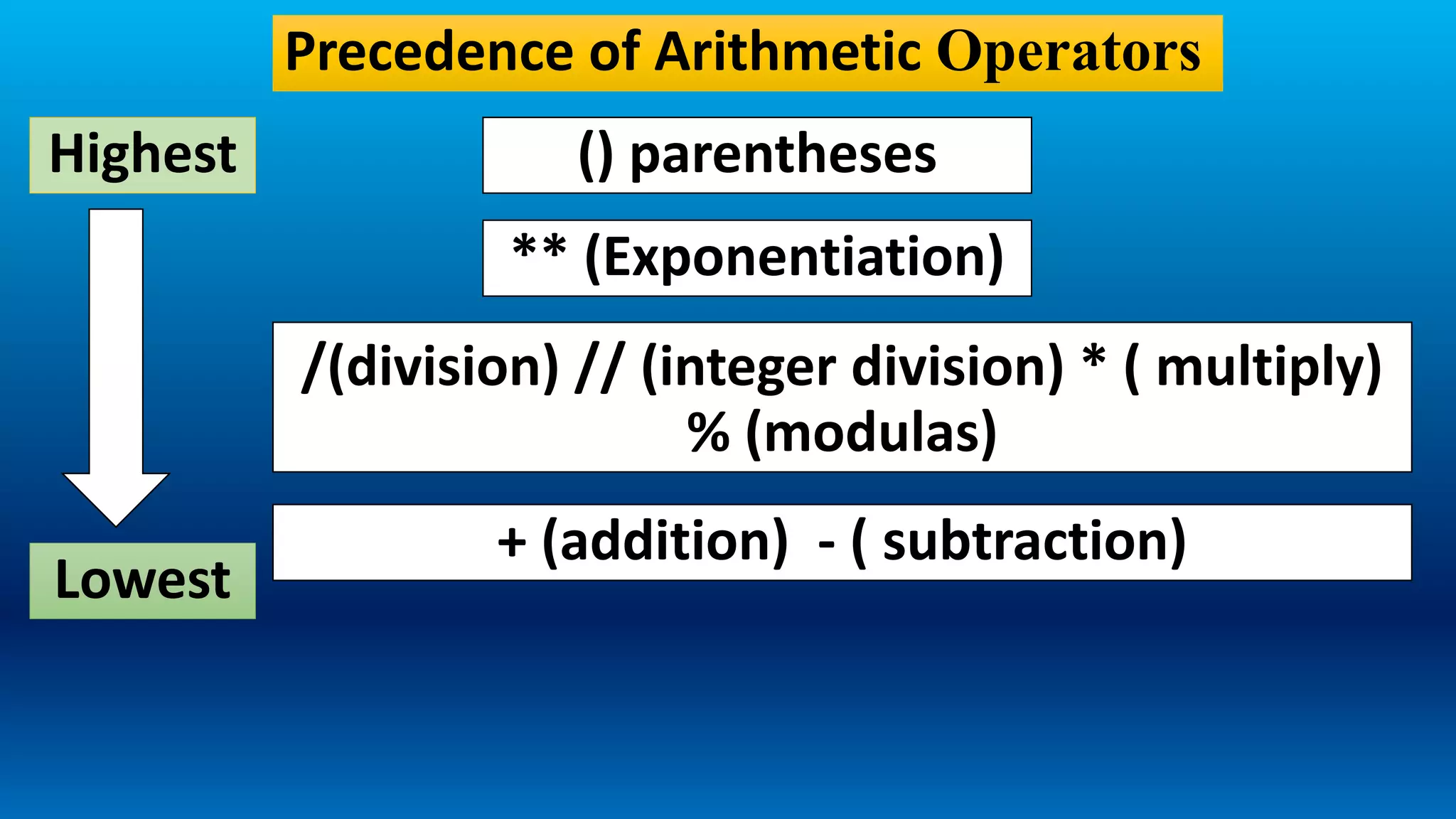 Precedence of Arithmetic Operators

Highest

() parentheses

** (Exponentiation)

/(division) // (integer division) * ( multiply) % (modulas)

+ (addition) - ( subtraction)

Lowest